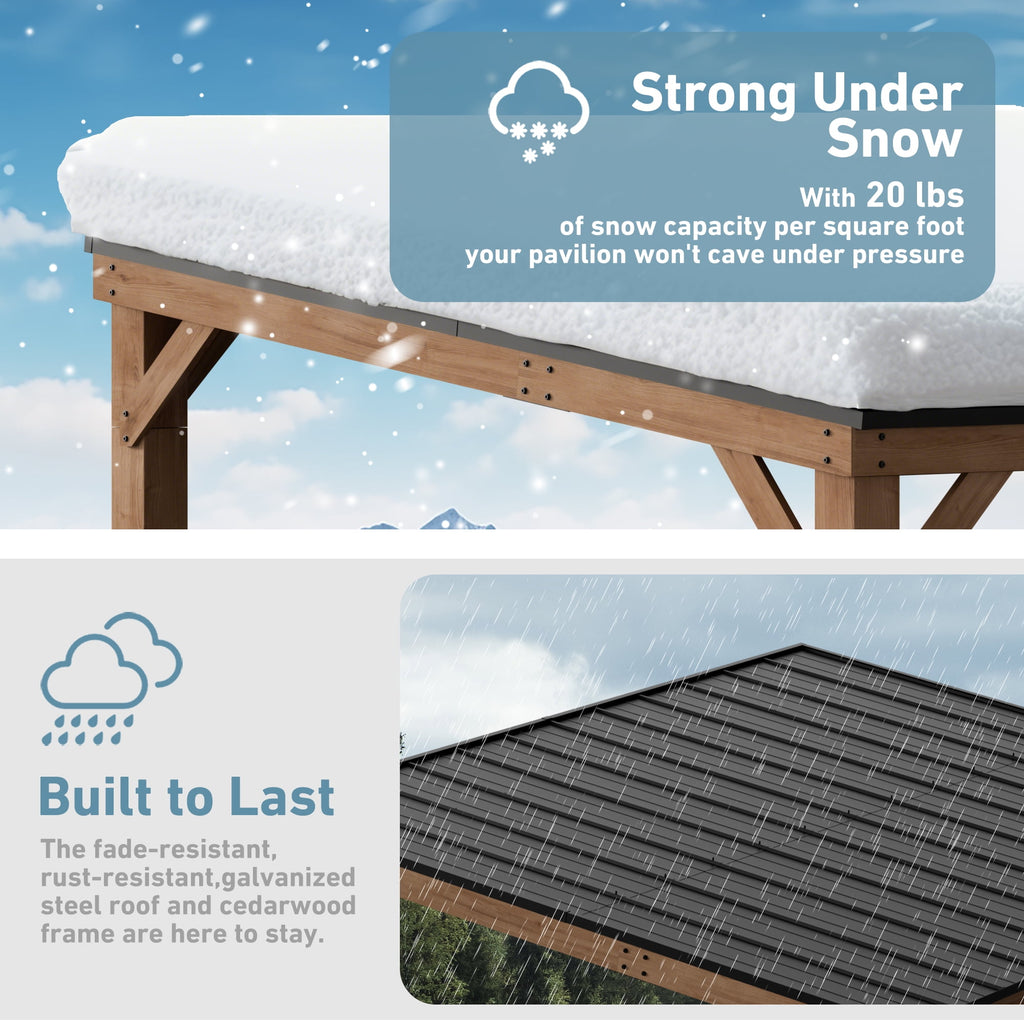 Strong Under Snow

With 20 lbs of snow capacity per square foot your pavilion won't cave under pressure

Built to Last

The fade-resistant, rust-resistant,galvanized steel roof and cedarwood frame are here to stay.